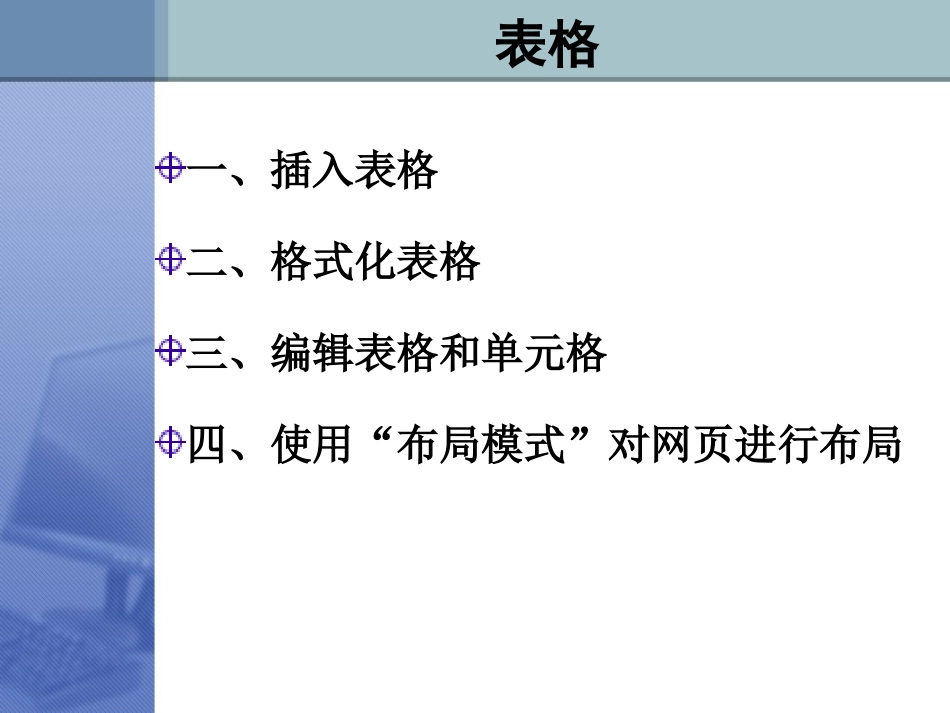 表格

一、插入表格

二、格式化表格

三、编辑表格和单元格

四、使用“布局模式”对网页进行布局